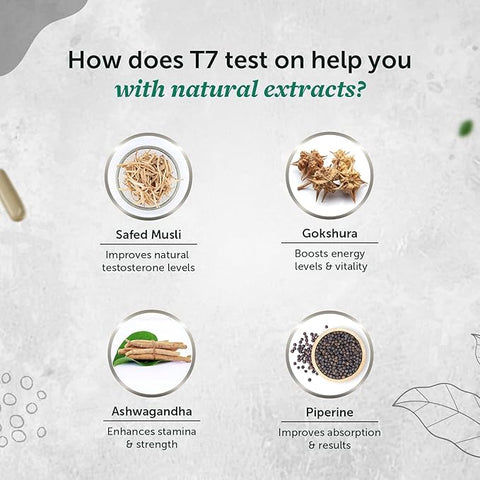 How does T7 test on help you
with natural extracts?

Safed Musli

Improves natural testosterone levels

Gokshura

Boosts energy levels & vitality

Ashwagandha

Enhances stamina & strength

Piperine

Improves absorption & results